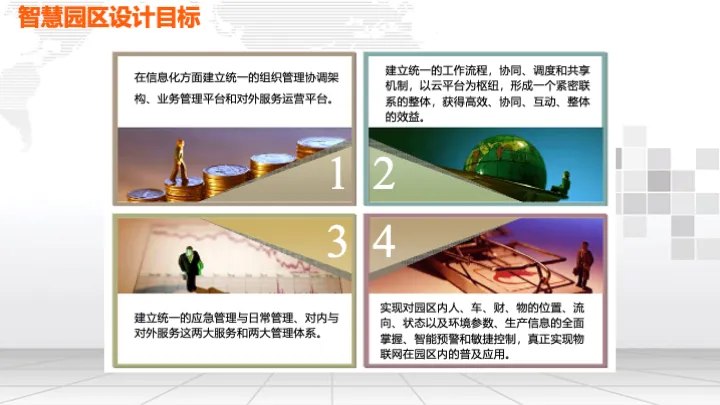 智慧园区设计目标

在信息化方面建立统一的组织管理协调架构、业务管理平台和对外服务运营平台。

1

建立统一的工作流程，协同、调度和共享机制，以云平台为枢纽，形成一个紧密联系的整体，获得高效、协同、互动、整体的效益。

2

3

建立统一的应急管理与日常管理、对内与对外服务这两大服务和两大管理体系。

4

实现对园区内人、车、财、物的位置、流向、状态以及环境参数、生产信息的全面掌握、智能预警和敏捷控制，真正实现物联网在园区内的普及应用。